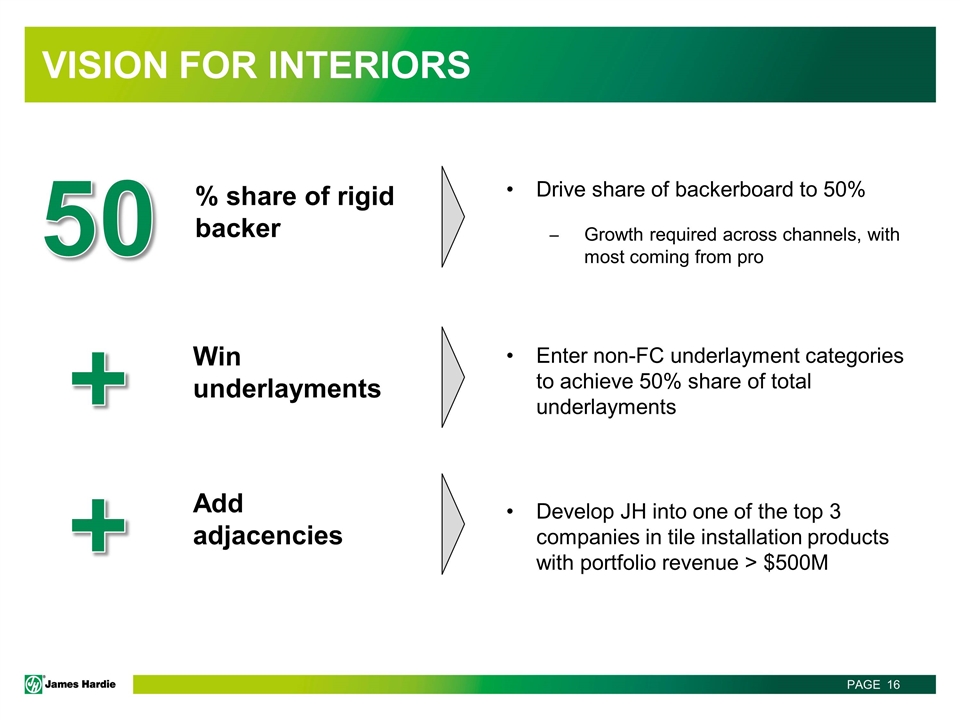 VISION FOR INTERIORS

50

% share of rigid backer

• Drive share of backerboard to 50%

– Growth required across channels, with most coming from pro

+

Win underlayments

• Enter non-FC underlayment categories to achieve 50% share of total underlayments

+

Add adjacencies

• Develop JH into one of the top 3 companies in tile installation products with portfolio revenue > $500M

James Hardie

PAGE 16